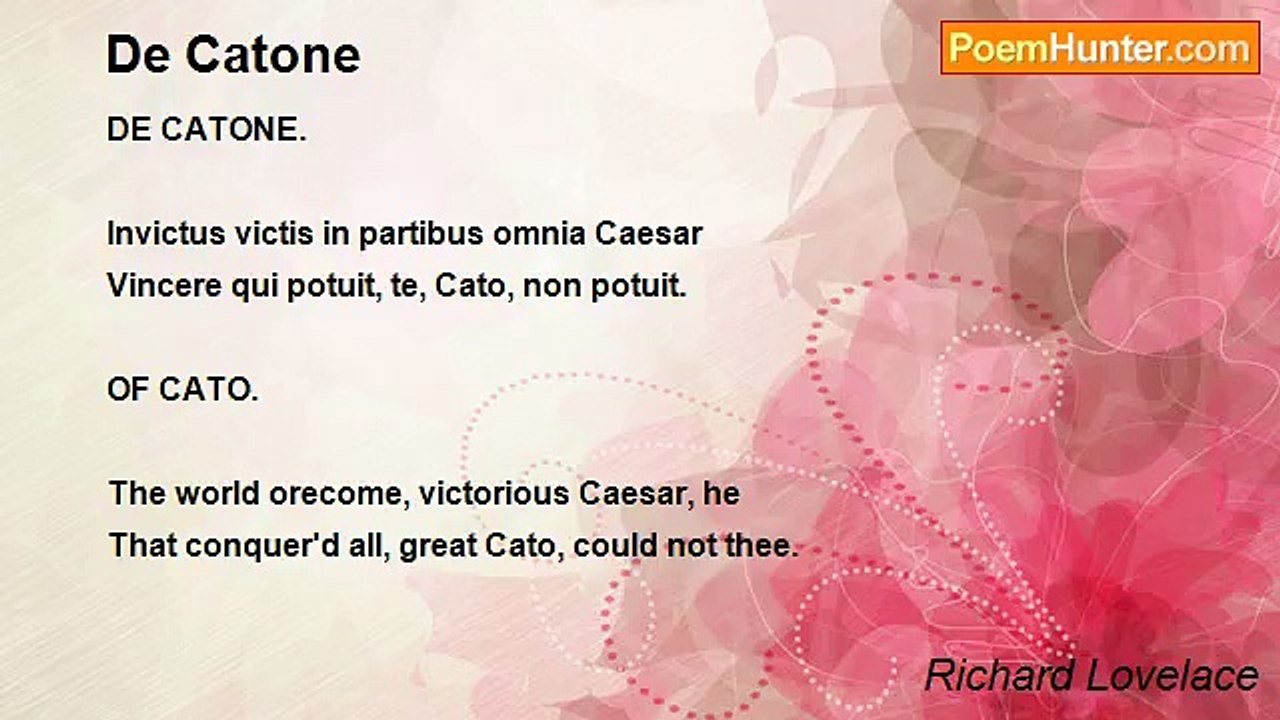 De Catone

PoemHunter.com

DE CATONE.

Invictus victis in partibus omnia Caesar
Vincere qui potuit, te, Cato, non potuit.

OF CATO.

The world orecome, victorious Caesar, he
That conquer'd all, great Cato, could not thee.

Richard Lovelace